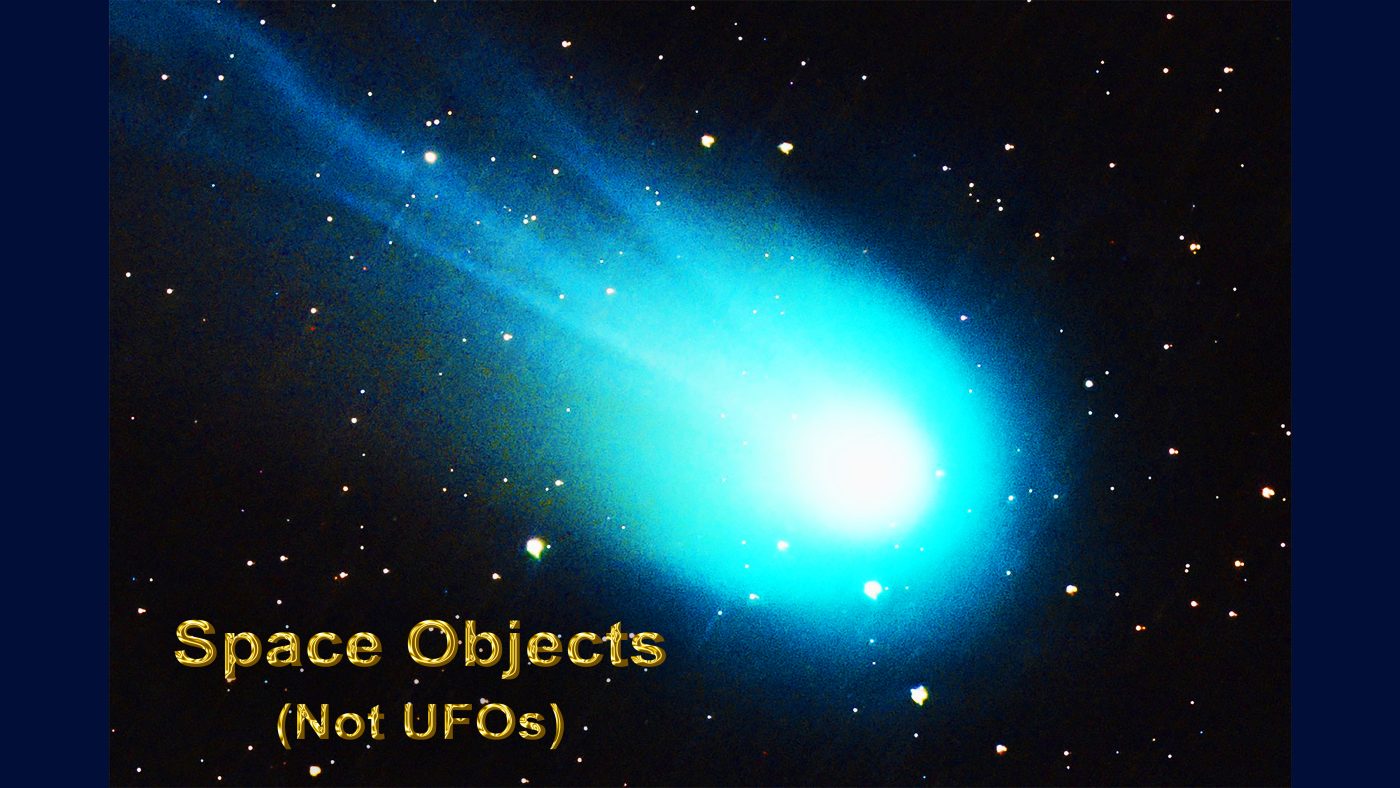 Space Objects
(Not UFOs)